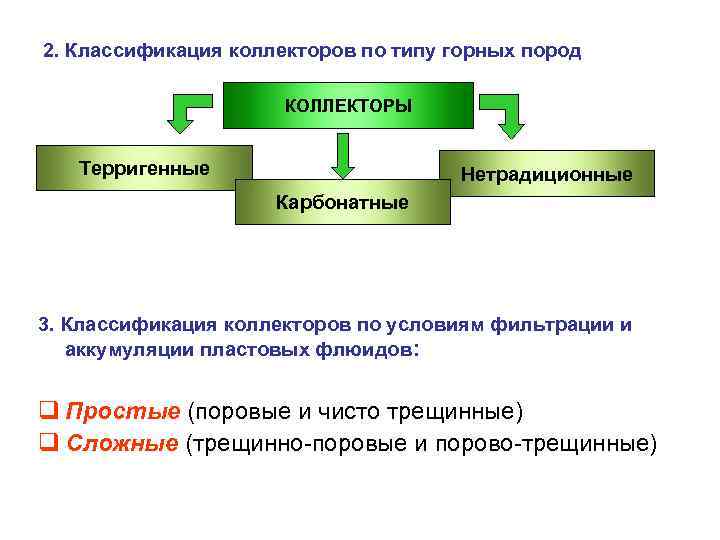 2. Классификация коллекторов по типу горных пород

КОЛЛЕКТОРЫ

Терригенные

Карбонатные

Нетрадиционные

3. Классификация коллекторов по условиям фильтрации и аккумуляции пластовых флюидов:

❑ Простые (поровые и чисто трещинные)

❑ Сложные (трещинно-поровые и порово-трещинные)